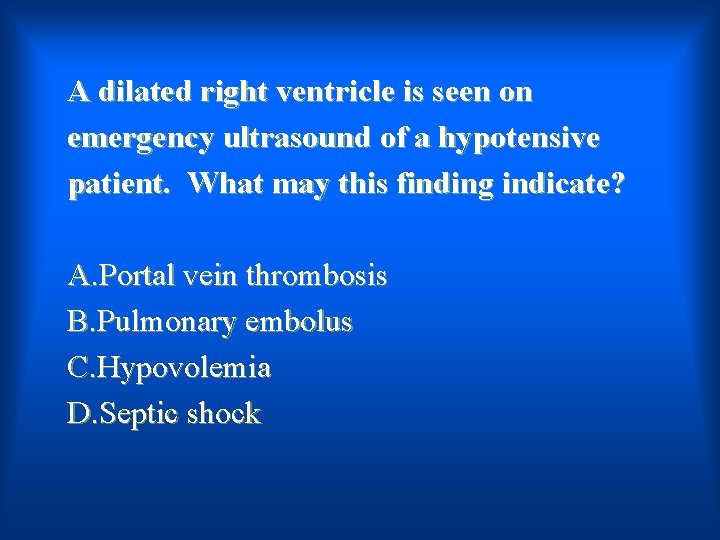 A dilated right ventricle is seen on emergency ultrasound of a hypotensive patient. What may this finding indicate?

A.Portal vein thrombosis
B.Pulmonary embolus
C.Hypovolemia
D.Septic shock